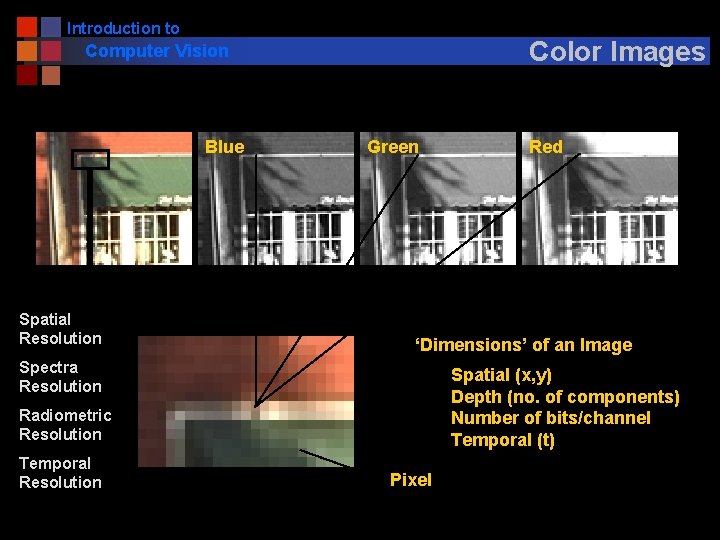 Introduction to
Computer Vision

Color Images

Blue

Green

Red

Spatial Resolution

Spectra Resolution

Radiometric Resolution

Temporal Resolution

'Dimensions' of an Image

Spatial (x,y)
Depth (no. of components)
Number of bits/channel
Temporal (t)

Pixel